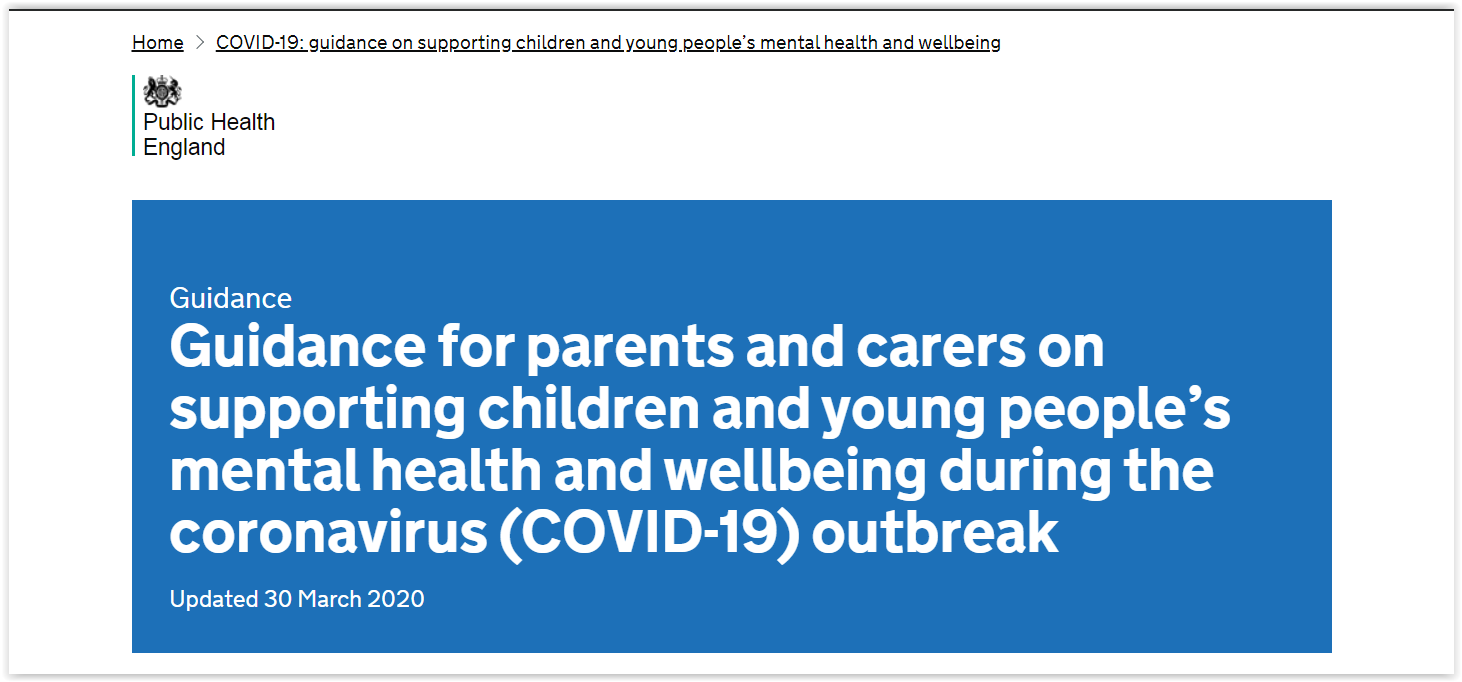 Home > COVID-19: guidance on supporting children and young people's mental health and wellbeing

Public Health England

Guidance

Guidance for parents and carers on supporting children and young people's mental health and wellbeing during the coronavirus (COVID-19) outbreak

Updated 30 March 2020